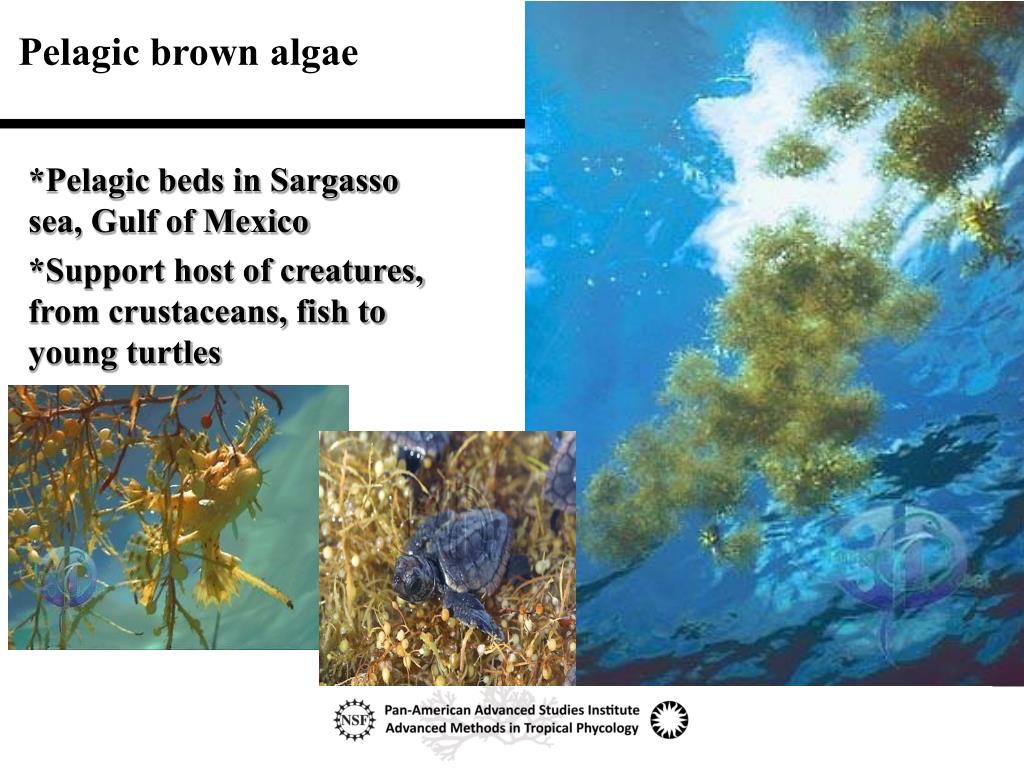 Pelagic brown algae

*Pelagic beds in Sargasso sea, Gulf of Mexico

*Support host of creatures, from crustaceans, fish to young turtles

NSF

Pan-American Advanced Studies Institute
Advanced Methods in Tropical Phycology